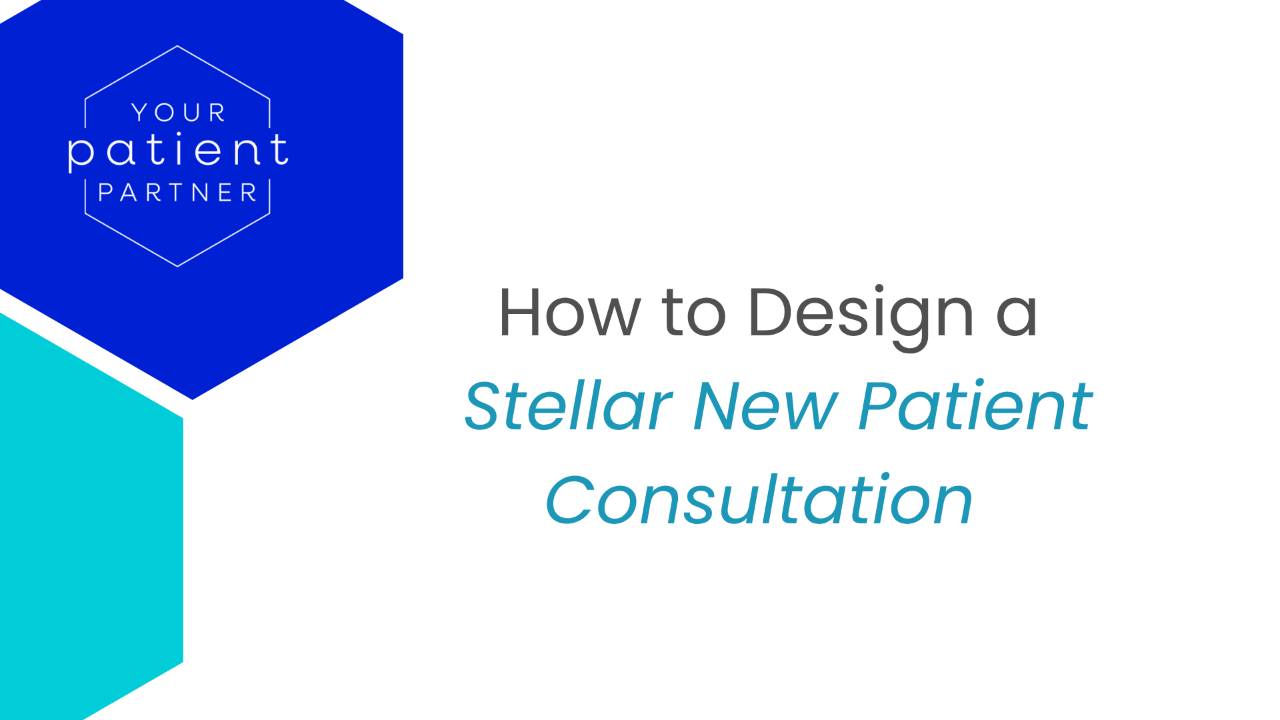 YOUR
patient
PARTNER

How to Design a
Stellar New Patient Consultation